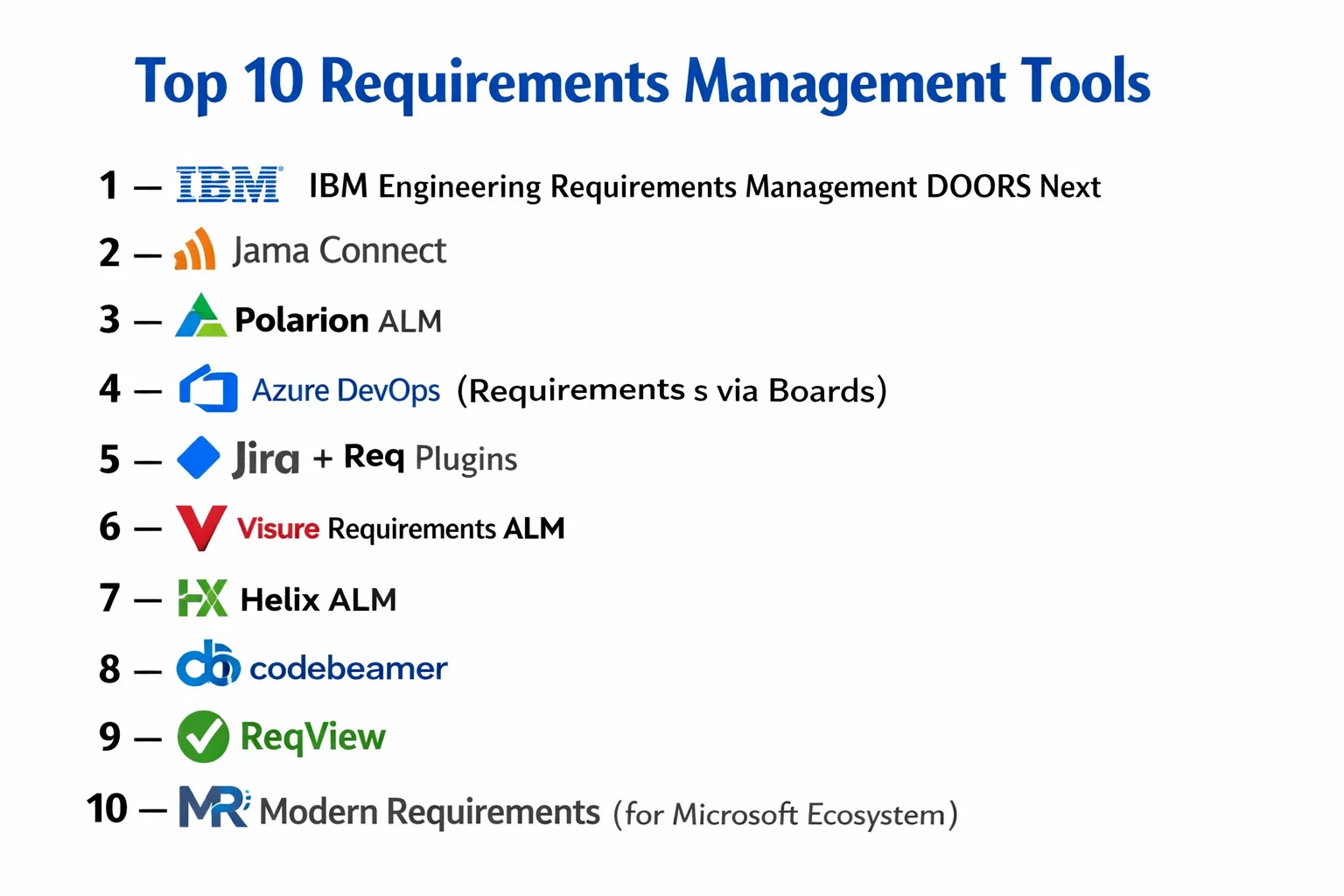 Top 10 Requirements Management Tools

1 — IBM IBM Engineering Requirements Management DOORS Next

2 — Jama Connect

3 — Polarion ALM

4 — Azure DevOps (Requirements s via Boards)

5 — Jira + Req Plugins

6 — Visure Requirements ALM

7 — HX Helix ALM

8 — cb codebeamer

9 — ReqView

10 — MR Modern Requirements (for Microsoft Ecosystem)